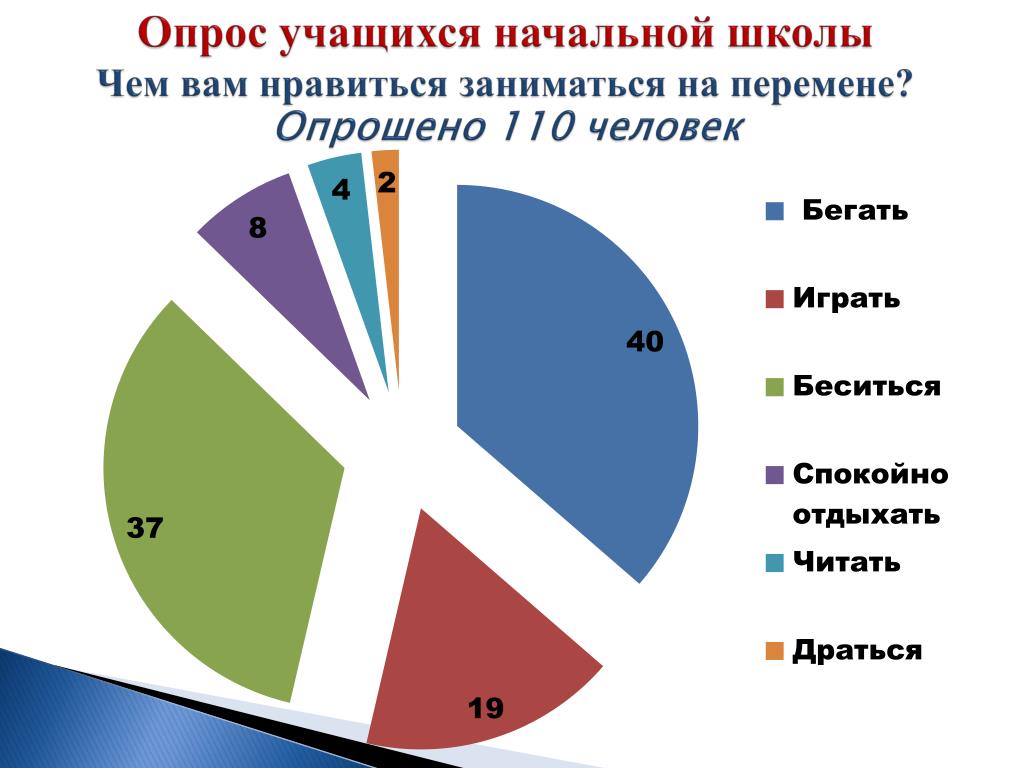 Опрос учащихся начальной школы
Чем вам нравиться заниматься на перемене?
Опрошено 110 человек

40
19
37
8
4
2

Бегать
Играть
Беситься
Спокойно отдыхать
Читать
Драться